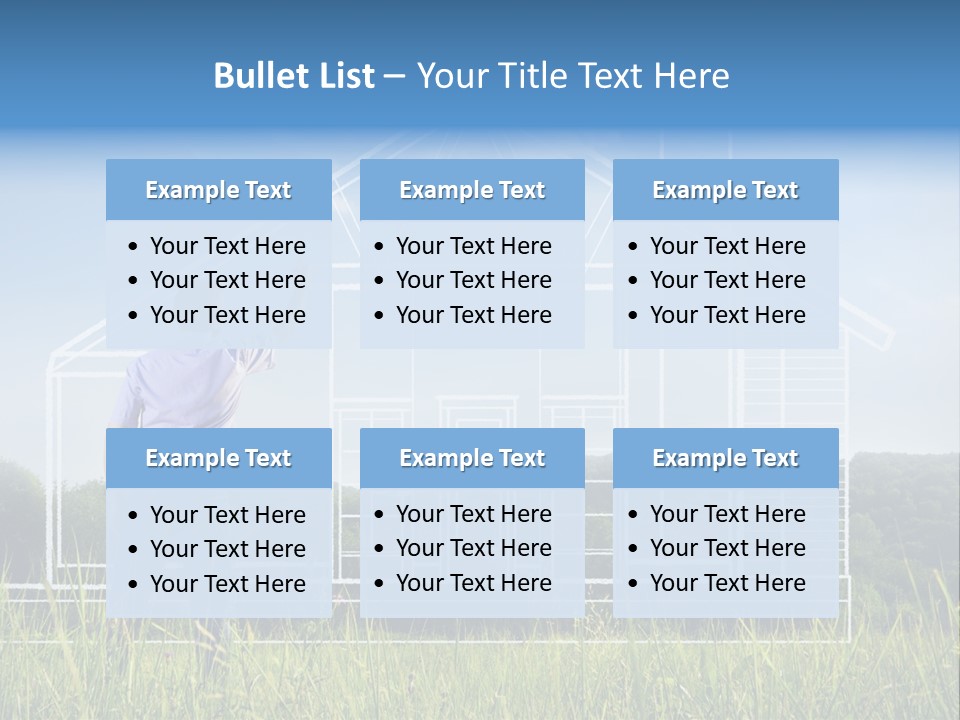 Bullet List – Your Title Text Here

Example Text
• Your Text Here
• Your Text Here
• Your Text Here

Example Text
• Your Text Here
• Your Text Here
• Your Text Here

Example Text
• Your Text Here
• Your Text Here
• Your Text Here

Example Text
• Your Text Here
• Your Text Here
• Your Text Here

Example Text
• Your Text Here
• Your Text Here
• Your Text Here

Example Text
• Your Text Here
• Your Text Here
• Your Text Here